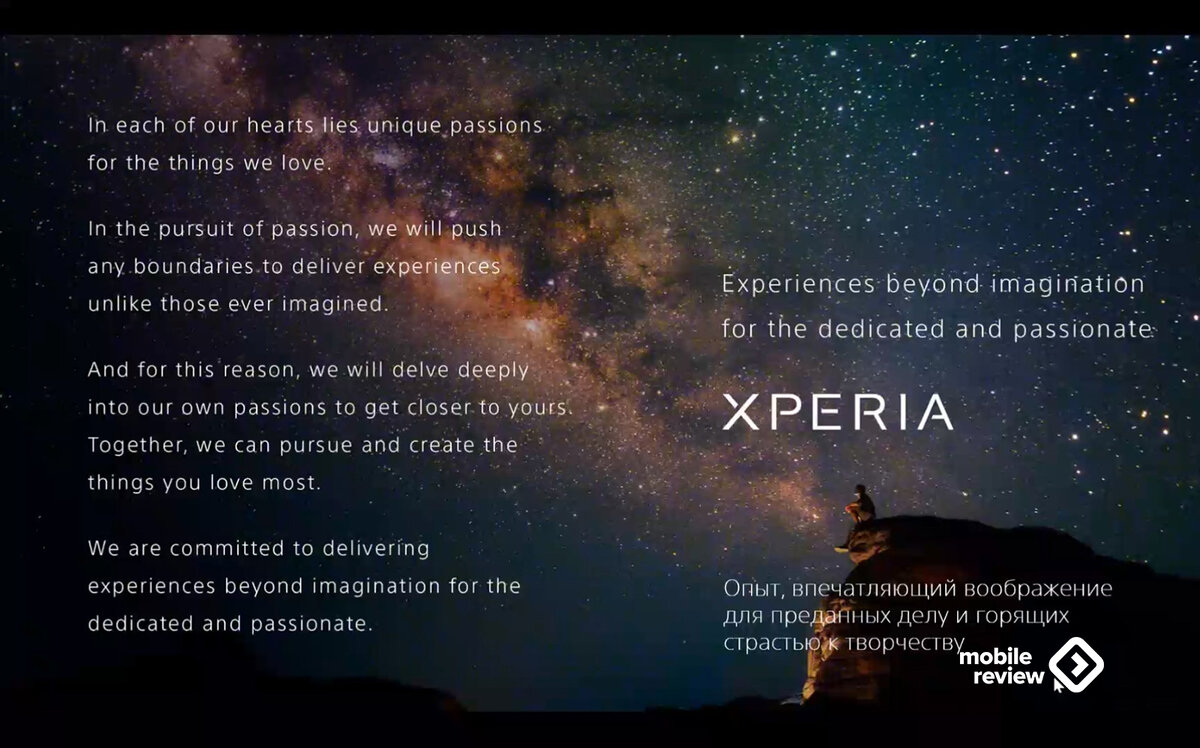 In each of our hearts lies unique passions for the things we love.

In the pursuit of passion, we will push any boundaries to deliver experiences unlike those ever imagined.

And for this reason, we will delve deeply into our own passions to get closer to yours. Together, we can pursue and create the things you love most.

We are committed to delivering experiences beyond imagination for the dedicated and passionate.

Experiences beyond imagination for the dedicated and passionate

XPERIA

Опыт, впечатляющий воображение для преданных делу и горящих страстью к творчеству

mobile review